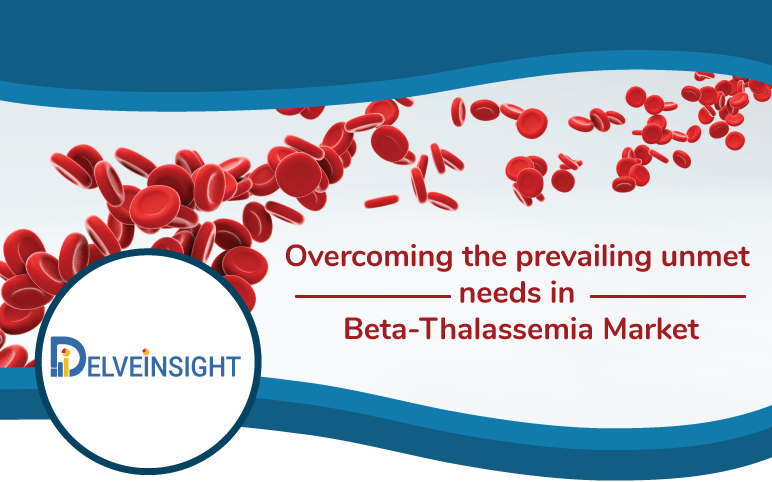 Overcoming the prevailing unmet needs in Beta-Thalassemia Market

DELVEINSIGHT